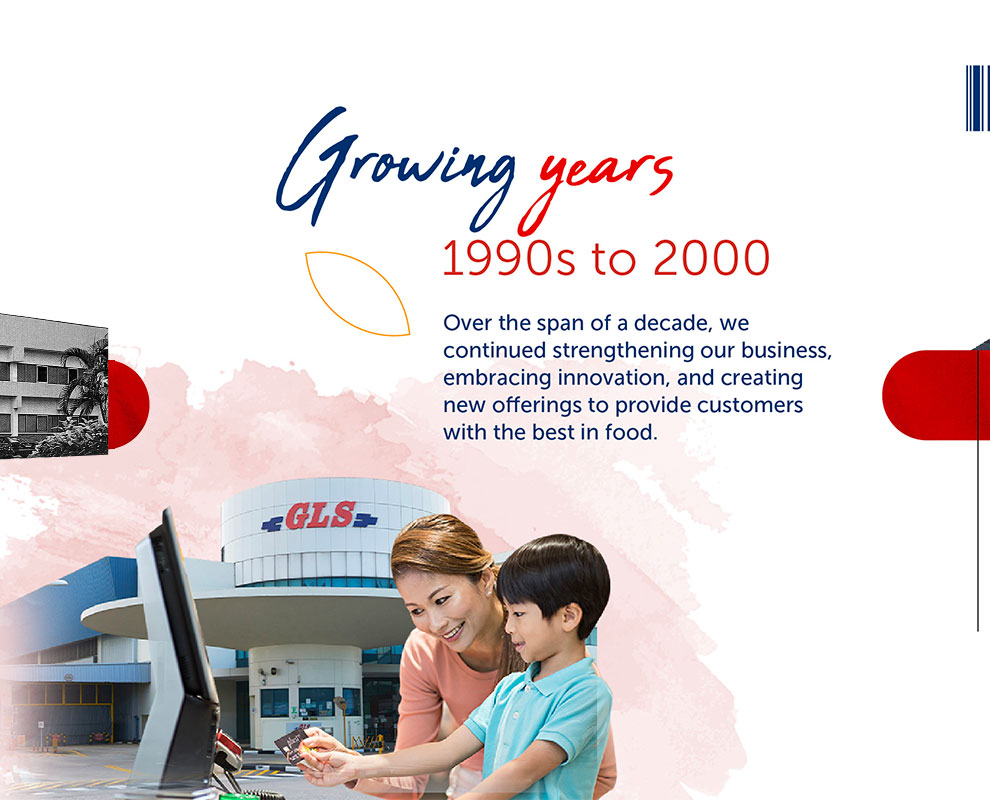 Growing years
1990s to 2000

Over the span of a decade, we continued strengthening our business, embracing innovation, and creating new offerings to provide customers with the best in food.

GLS